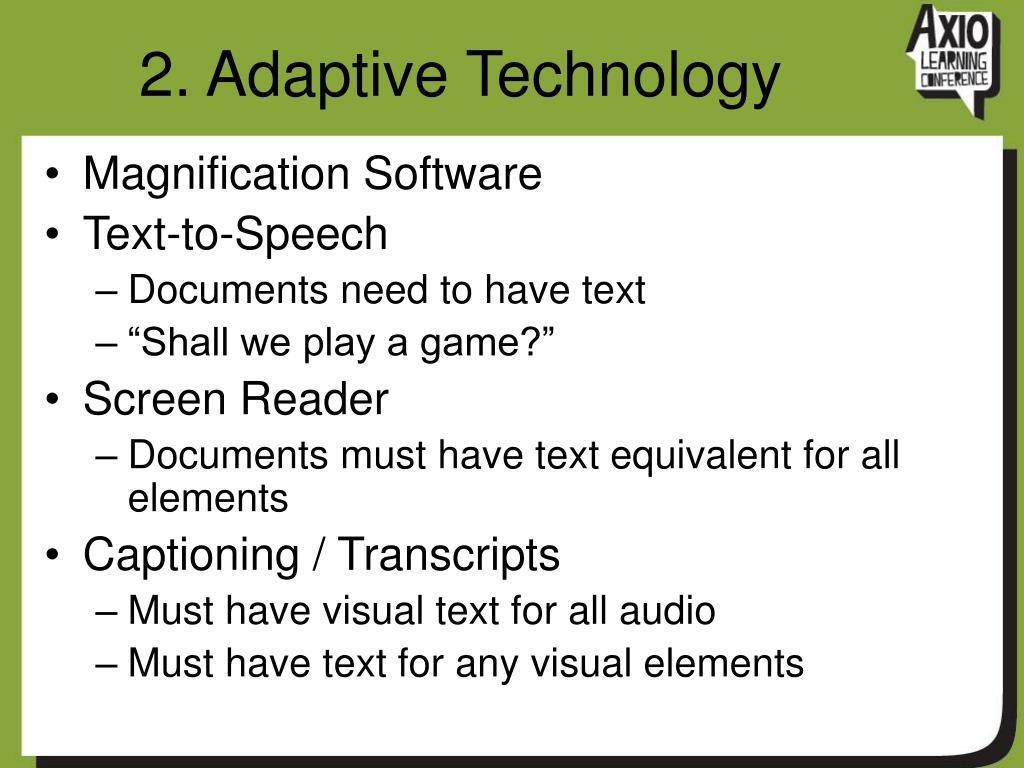 2. Adaptive Technology

AXIO LEARNING CONFERENCE

• Magnification Software
• Text-to-Speech
– Documents need to have text
– “Shall we play a game?”
• Screen Reader
– Documents must have text equivalent for all elements
• Captioning / Transcripts
– Must have visual text for all audio
– Must have text for any visual elements